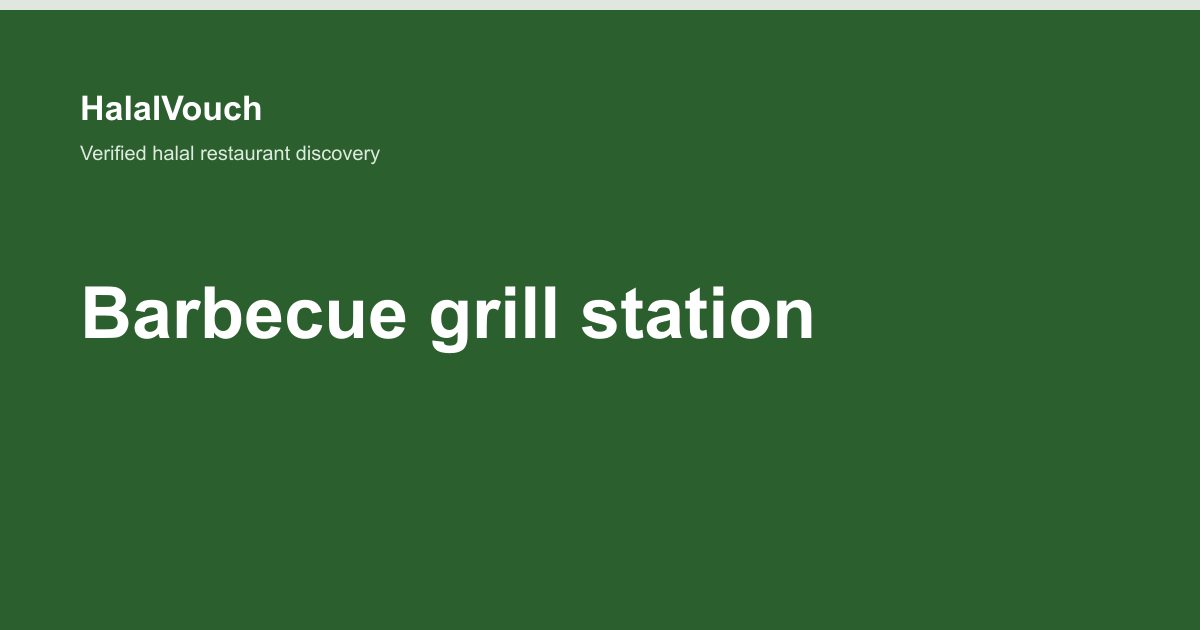 HalalVouch

Verified halal restaurant discovery

Barbecue grill station